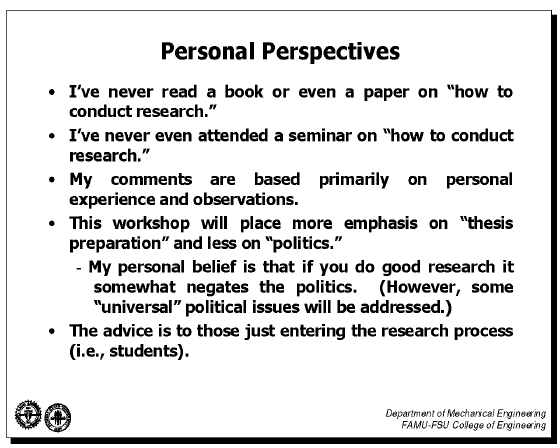 Personal Perspectives

• I've never read a book or even a paper on "how to conduct research."

• I've never even attended a seminar on "how to conduct research."

• My comments are based primarily on personal experience and observations.

• This workshop will place more emphasis on "thesis preparation" and less on "politics."

- My personal belief is that if you do good research it somewhat negates the politics. (However, some "universal" political issues will be addressed.)

• The advice is to those just entering the research process (i.e., students).

Department of Mechanical Engineering
FAMU-FSU College of Engineering